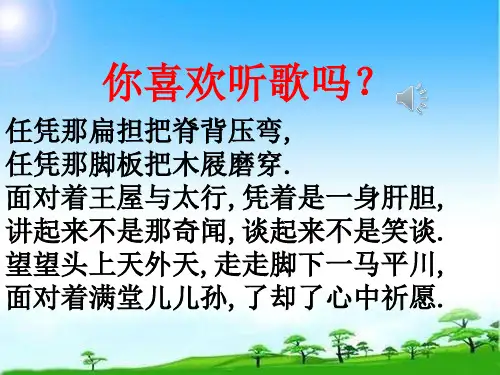 你喜欢听歌吗？

任凭那扁担把脊背压弯,
任凭那脚板把木屐磨穿.
面对着王屋与太行, 凭着是一身肝胆,
讲起来不是那奇闻, 谈起来不是笑谈.
望望头上天外天, 走走脚下一马平川,
面对着满堂儿儿孙, 了却了心中祈愿.